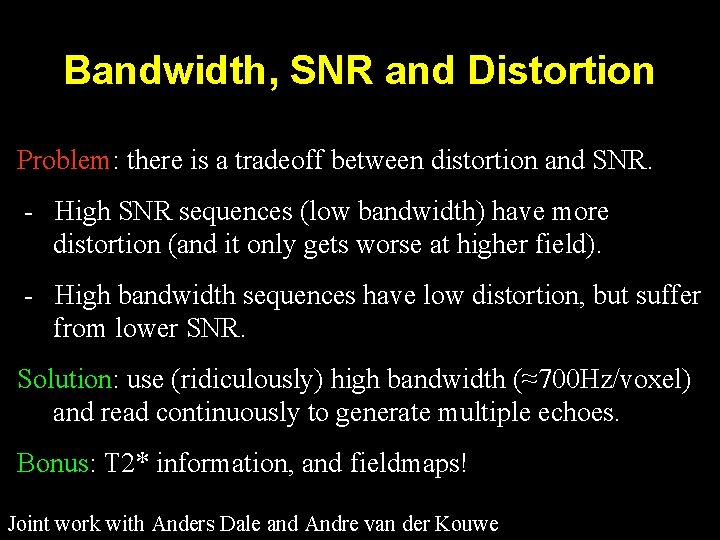 Bandwidth, SNR and Distortion

Problem: there is a tradeoff between distortion and SNR.

- High SNR sequences (low bandwidth) have more distortion (and it only gets worse at higher field).

- High bandwidth sequences have low distortion, but suffer from lower SNR.

Solution: use (ridiculously) high bandwidth (≈700Hz/voxel) and read continuously to generate multiple echoes.

Bonus: T2* information, and fieldmaps!

Joint work with Anders Dale and Andre van der Kouwe